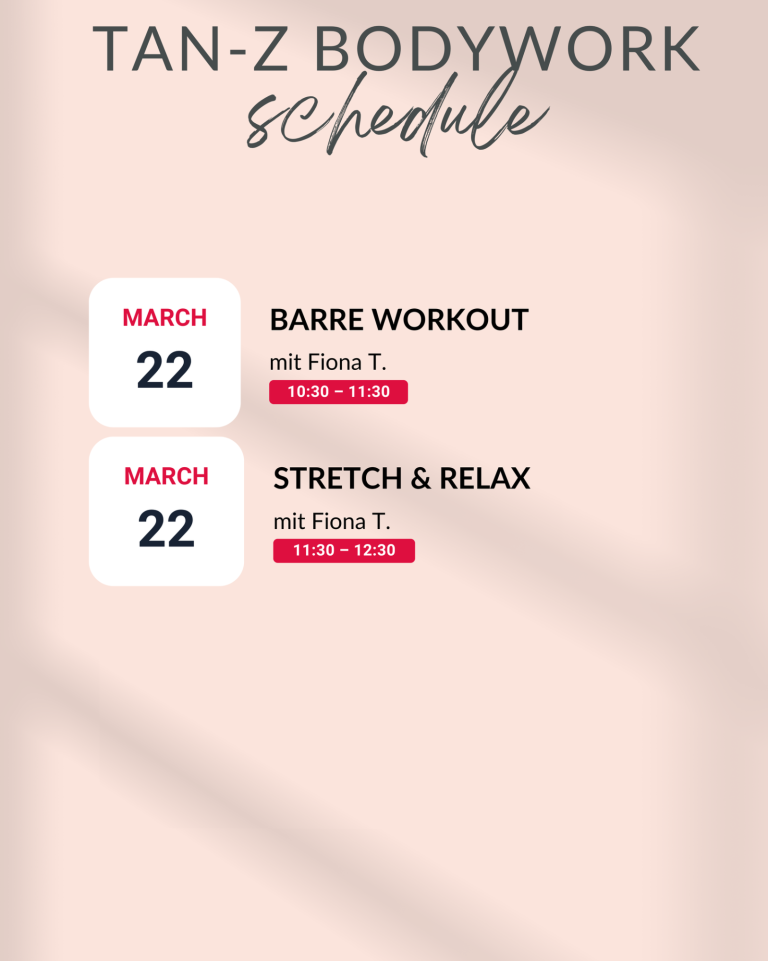 TAN-Z BODYWORK
schedule

MARCH
22

BARRE WORKOUT
mit Fiona T.
10:30 – 11:30

MARCH
22

STRETCH & RELAX
mit Fiona T.
11:30 – 12:30